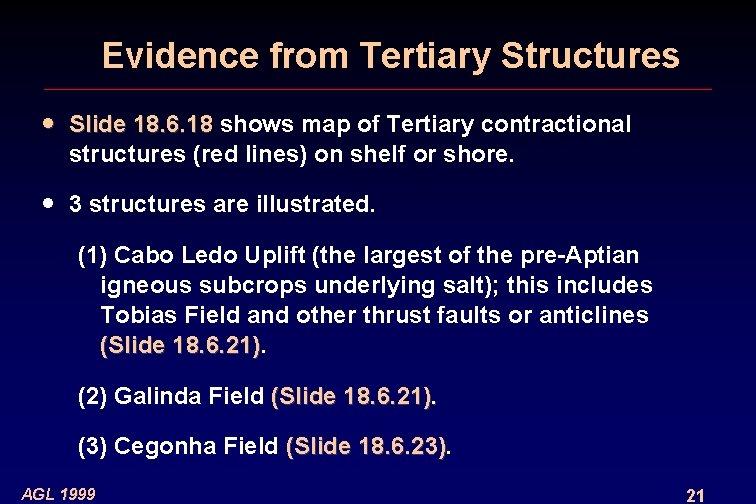 Evidence from Tertiary Structures

• Slide 18.6.18 shows map of Tertiary contractional structures (red lines) on shelf or shore.

• 3 structures are illustrated.

(1) Cabo Ledo Uplift (the largest of the pre-Aptian igneous subcrops underlying salt); this includes Tobias Field and other thrust faults or anticlines (Slide 18.6.21).

(2) Galinda Field (Slide 18.6.21).

(3) Cegonha Field (Slide 18.6.23).

AGL 1999

21